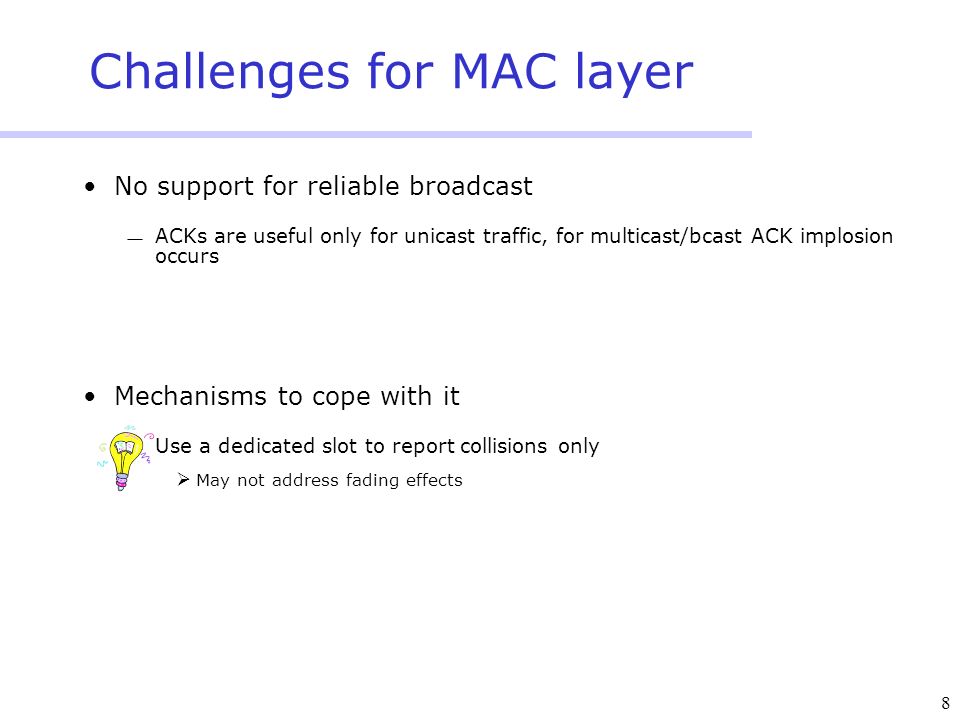 Challenges for MAC layer

• No support for reliable broadcast

— ACKs are useful only for unicast traffic, for multicast/bcast ACK implosion occurs

• Mechanisms to cope with it

Use a dedicated slot to report collisions only

➢ May not address fading effects

8